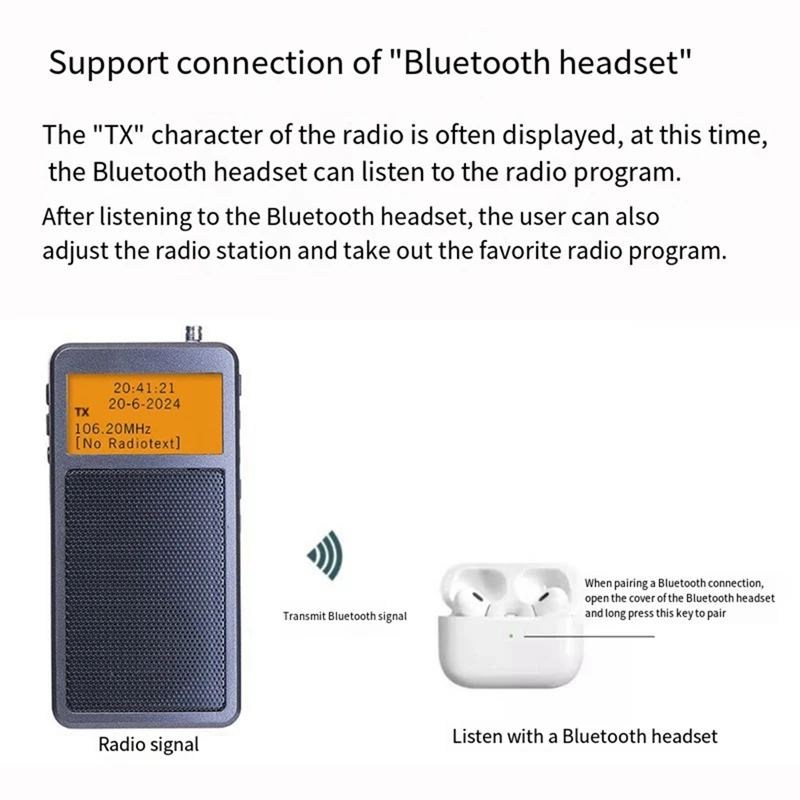 Support connection of "Bluetooth headset"

The "TX" character of the radio is often displayed, at this time, the Bluetooth headset can listen to the radio program.

After listening to the Bluetooth headset, the user can also adjust the radio station and take out the favorite radio program.

20:41:21
20-6-2024
TX
106.20MHz
[No Radiotext]

Transmit Bluetooth signal

When pairing a Bluetooth connection, open the cover of the Bluetooth headset and long press this key to pair

Radio signal

Listen with a Bluetooth headset